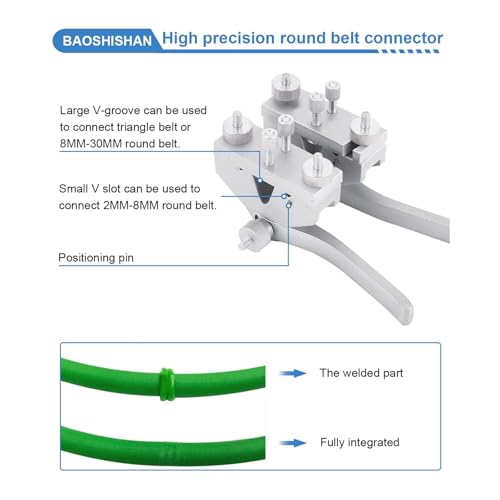 BAOSHISHAN High precision round belt connector

Large V-groove can be used to connect triangle belt or 8MM-30MM round belt.

Small V slot can be used to connect 2MM-8MM round belt.

Positioning pin

The welded part

Fully integrated